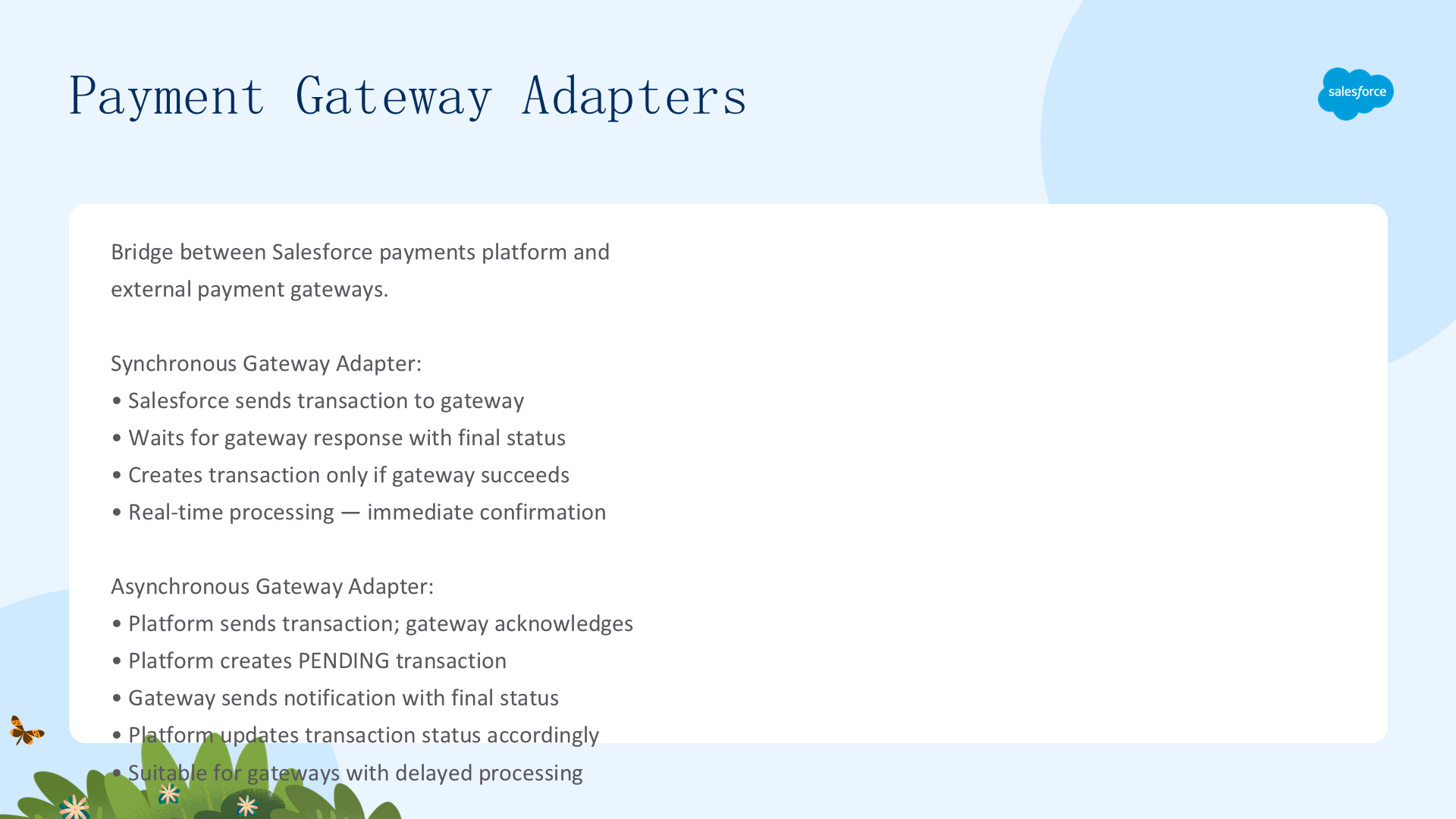 Payment Gateway Adapters

salesforce

Bridge between Salesforce payments platform and external payment gateways.

Synchronous Gateway Adapter:
• Salesforce sends transaction to gateway
• Waits for gateway response with final status
• Creates transaction only if gateway succeeds
• Real-time processing — immediate confirmation

Asynchronous Gateway Adapter:
• Platform sends transaction; gateway acknowledges
• Platform creates PENDING transaction
• Gateway sends notification with final status
• Platform updates transaction status accordingly
• Suitable for gateways with delayed processing